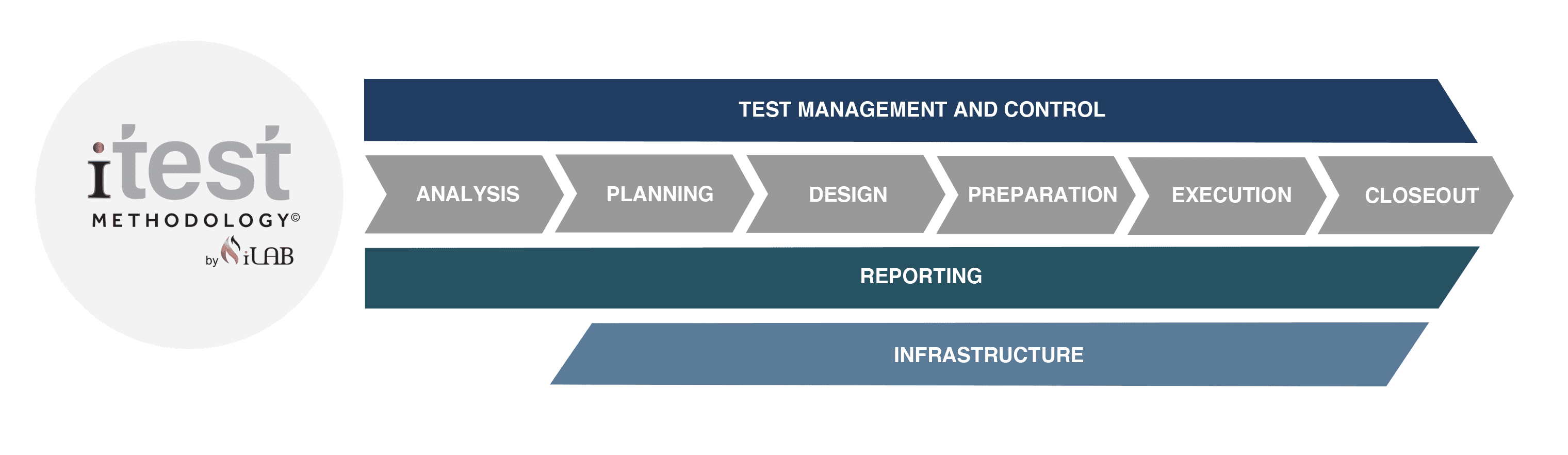 itest
METHODOLOGY©
by iLAB

TEST MANAGEMENT AND CONTROL

ANALYSIS
PLANNING
DESIGN
PREPARATION
EXECUTION
CLOSEOUT

REPORTING

INFRASTRUCTURE